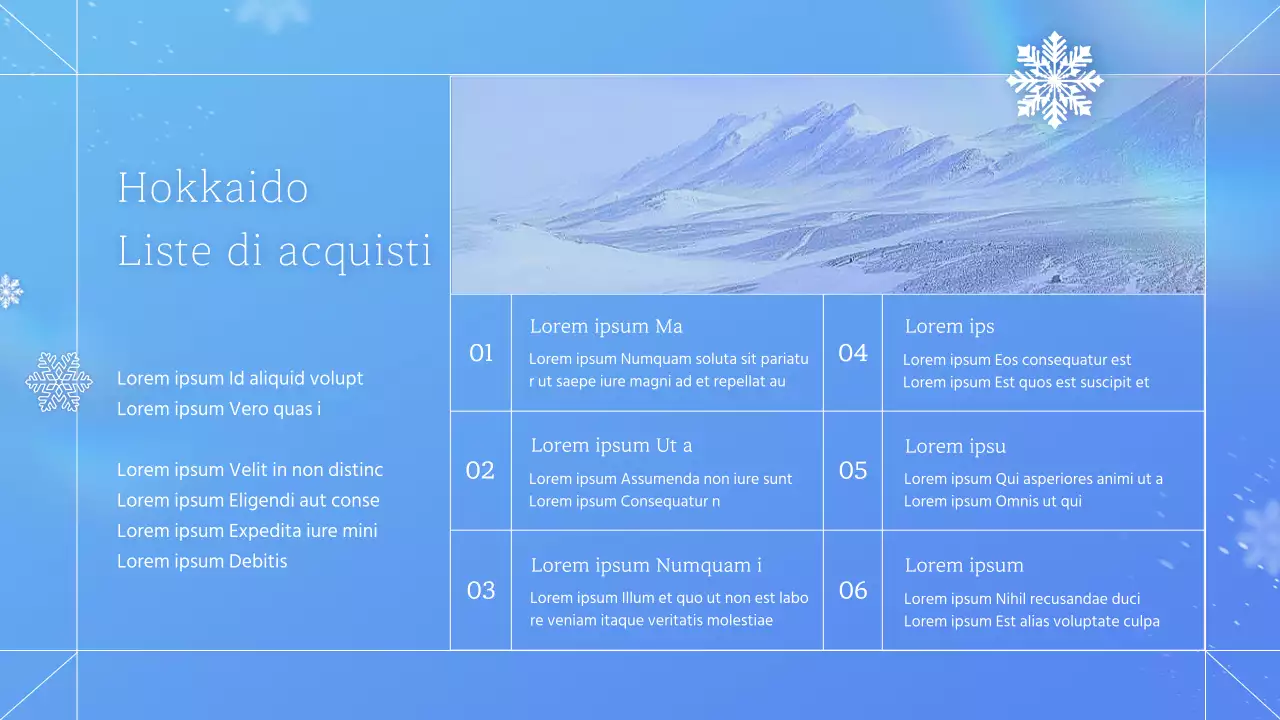 Hokkaido
Liste di acquisti

Lorem ipsum Id aliquid volupt
Lorem ipsum Vero quas i

Lorem ipsum Velit in non distinc
Lorem ipsum Eligendi aut conse
Lorem ipsum Expedita iure mini
Lorem ipsum Debitis

01
Lorem ipsum Ma
Lorem ipsum Numquam soluta sit pariatur ut saepe iure magni ad et repellat au

02
Lorem ipsum Ut a
Lorem ipsum Assumenda non iure sunt
Lorem ipsum Consequatur n

03
Lorem ipsum Numquam i
Lorem ipsum Illum et quo ut non est labore veniam itaque veritatis molestiae

04
Lorem ips
Lorem ipsum Eos consequatur est
Lorem ipsum Est quos est suscipit et

05
Lorem ipsu
Lorem ipsum Qui asperiores animi ut a
Lorem ipsum Omnis ut qui

06
Lorem ipsum
Lorem ipsum Nihil recusandae duci
Lorem ipsum Est alias voluptate culpa